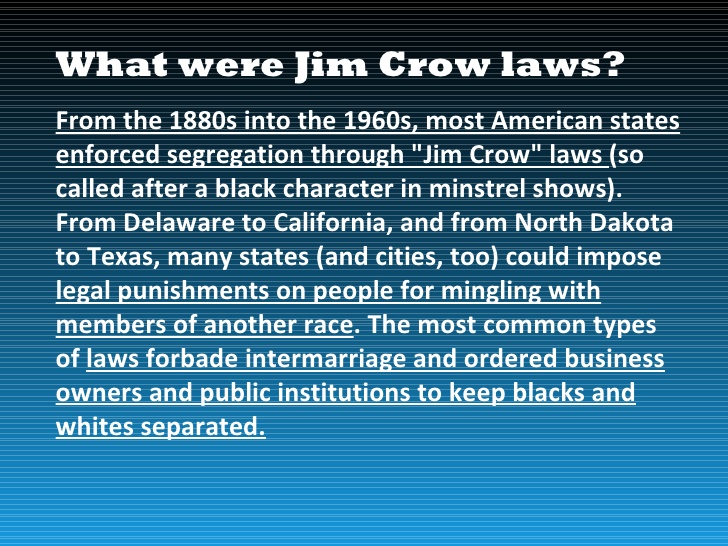 What were Jim Crow laws?

From the 1880s into the 1960s, most American states enforced segregation through "Jim Crow" laws (so called after a black character in minstrel shows). From Delaware to California, and from North Dakota to Texas, many states (and cities, too) could impose legal punishments on people for mingling with members of another race. The most common types of laws forbade intermarriage and ordered business owners and public institutions to keep blacks and whites separated.